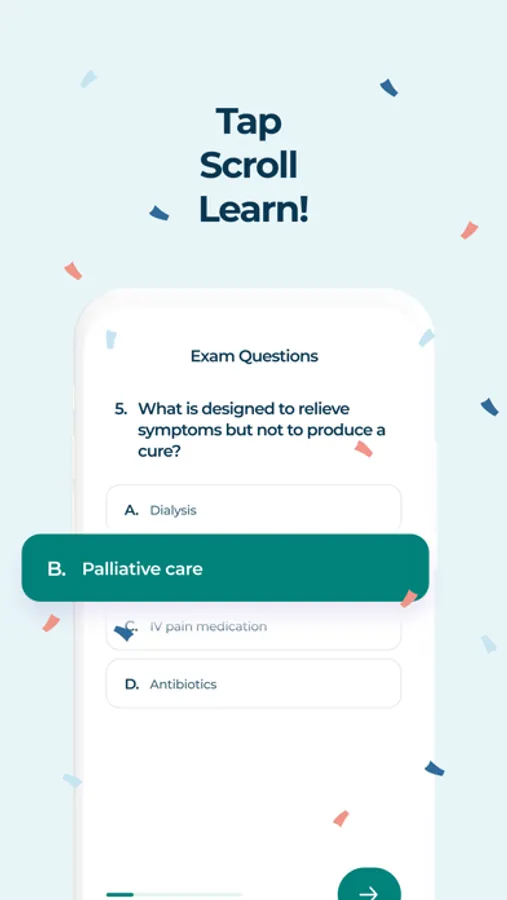 Tap
Scroll
Learn!

Exam Questions

5. What is designed to relieve symptoms but not to produce a cure?

A. Dialysis

B. Palliative care

C. IV pain medication

D. Antibiotics